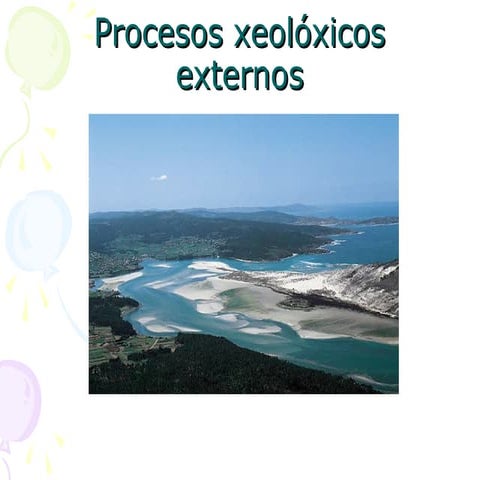 Procesos xeolóxicos externos